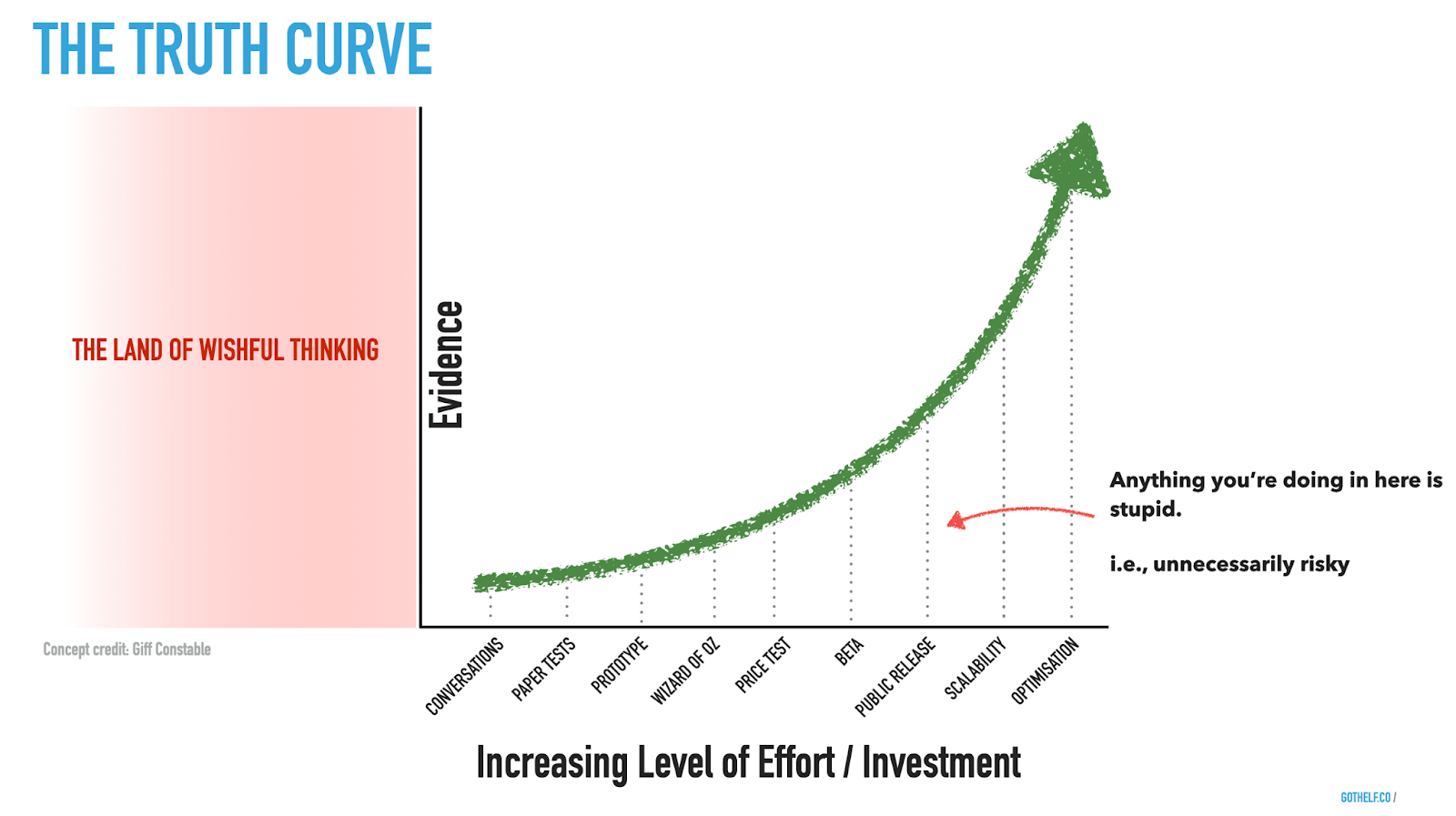 THE TRUTH CURVE

THE LAND OF WISHFUL THINKING

Evidence

Anything you're doing in here is stupid.

i.e., unnecessarily risky

Concept credit: Giff Constable

CONVERSATIONS
PAPER TESTS
PROTOTYPE
WIZARD OF OZ
PRICE TEST
BETA
PUBLIC RELEASE
SCALABILITY
OPTIMISATION

Increasing Level of Effort / Investment

GOTHELF.CO /